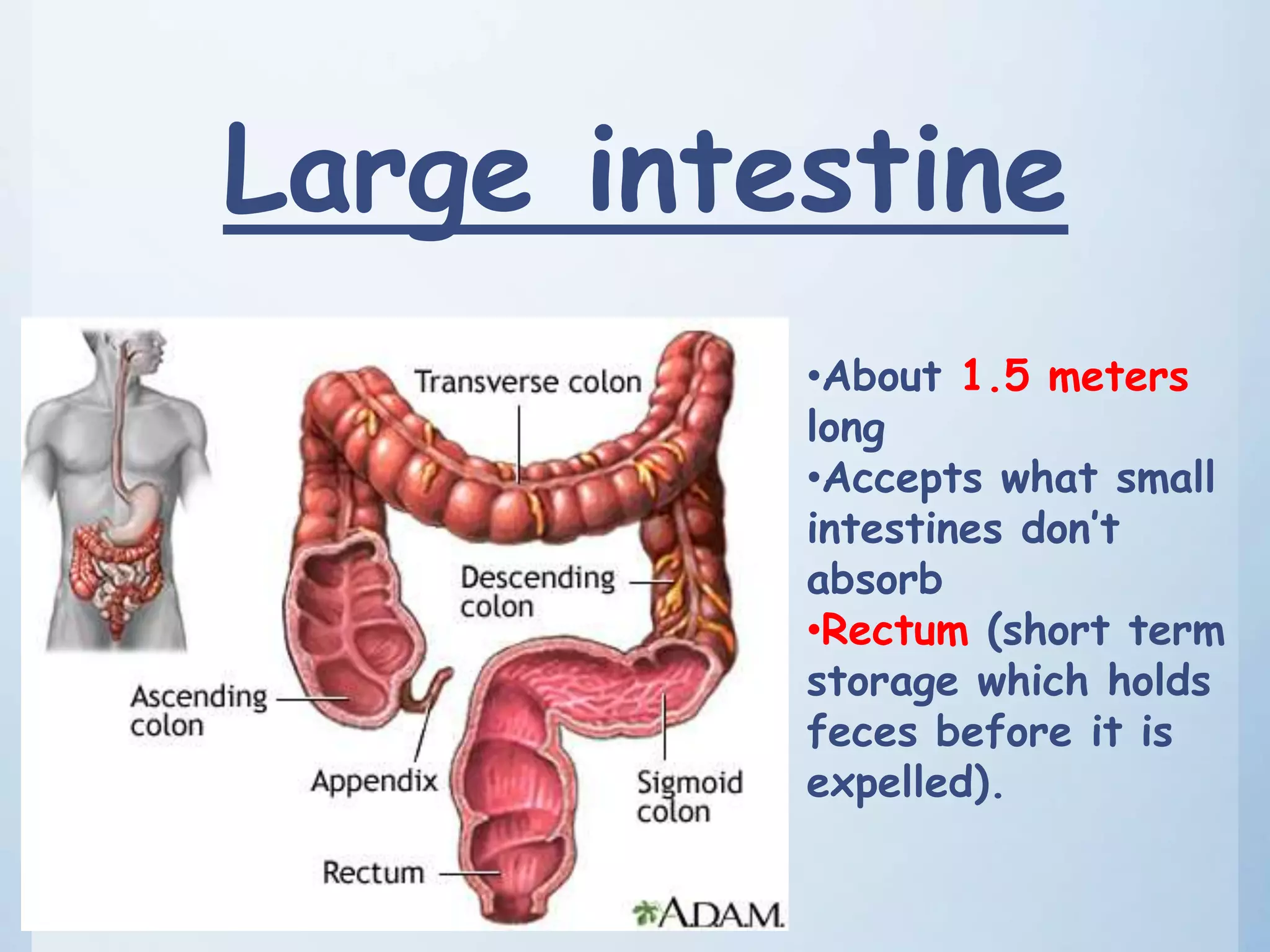 Large intestine

Transverse colon

Descending colon

Ascending colon

Appendix

Sigmoid colon

Rectum

A.D.A.M.

•About 1.5 meters long
•Accepts what small intestines don't absorb
•Rectum (short term storage which holds feces before it is expelled).